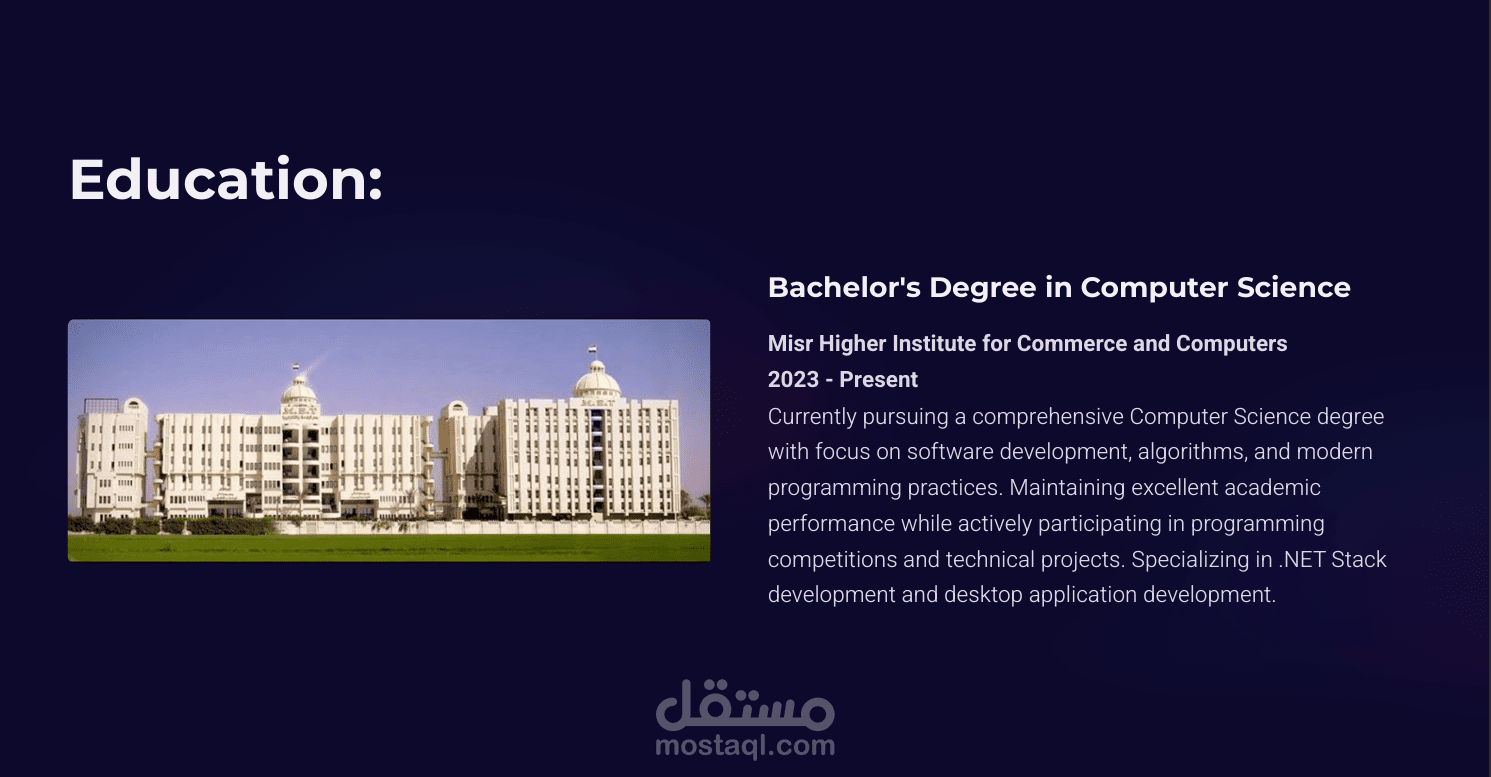 Education:

Bachelor's Degree in Computer Science

Misr Higher Institute for Commerce and Computers
2023 - Present
Currently pursuing a comprehensive Computer Science degree with focus on software development, algorithms, and modern programming practices. Maintaining excellent academic performance while actively participating in programming competitions and technical projects. Specializing in .NET Stack development and desktop application development.

مستقل
mostaql.com